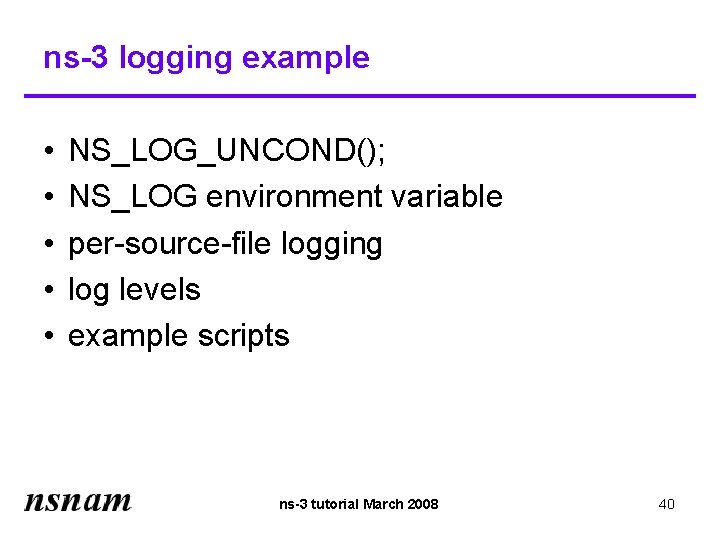 ns-3 logging example

• NS_LOG_UNCOND();
• NS_LOG environment variable
• per-source-file logging
• log levels
• example scripts

nsnam

ns-3 tutorial March 2008

40